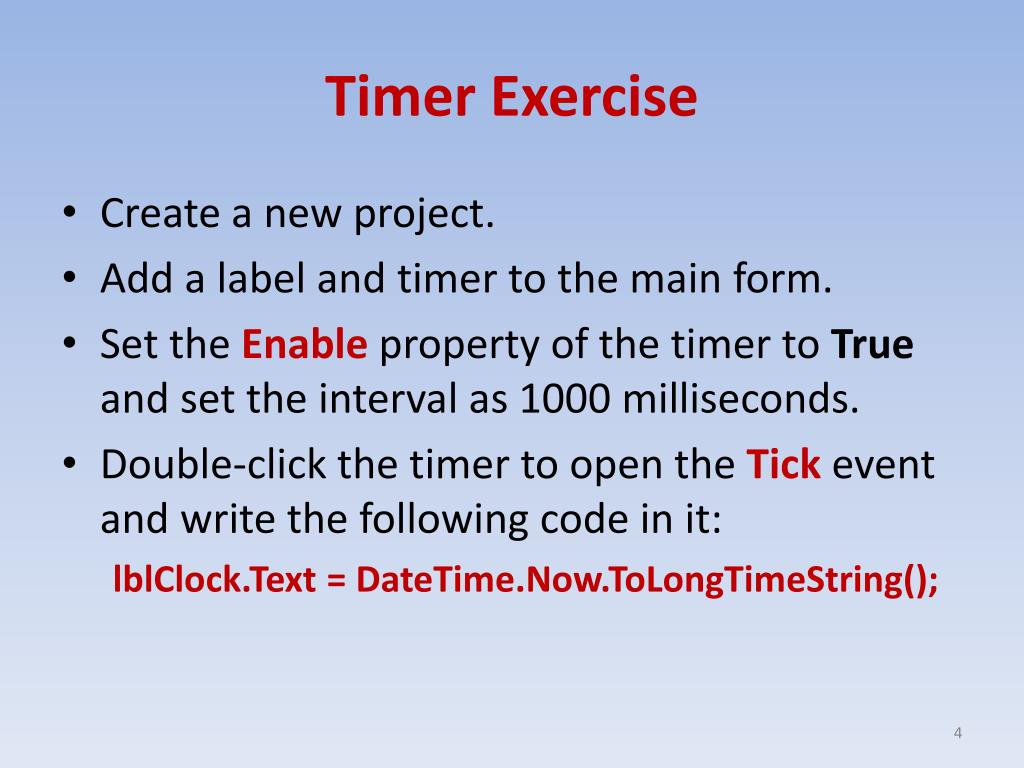 Timer Exercise

• Create a new project.
• Add a label and timer to the main form.
• Set the Enable property of the timer to True and set the interval as 1000 milliseconds.
• Double-click the timer to open the Tick event and write the following code in it:
lblClock.Text = DateTime.Now.ToLongTimeString();

4